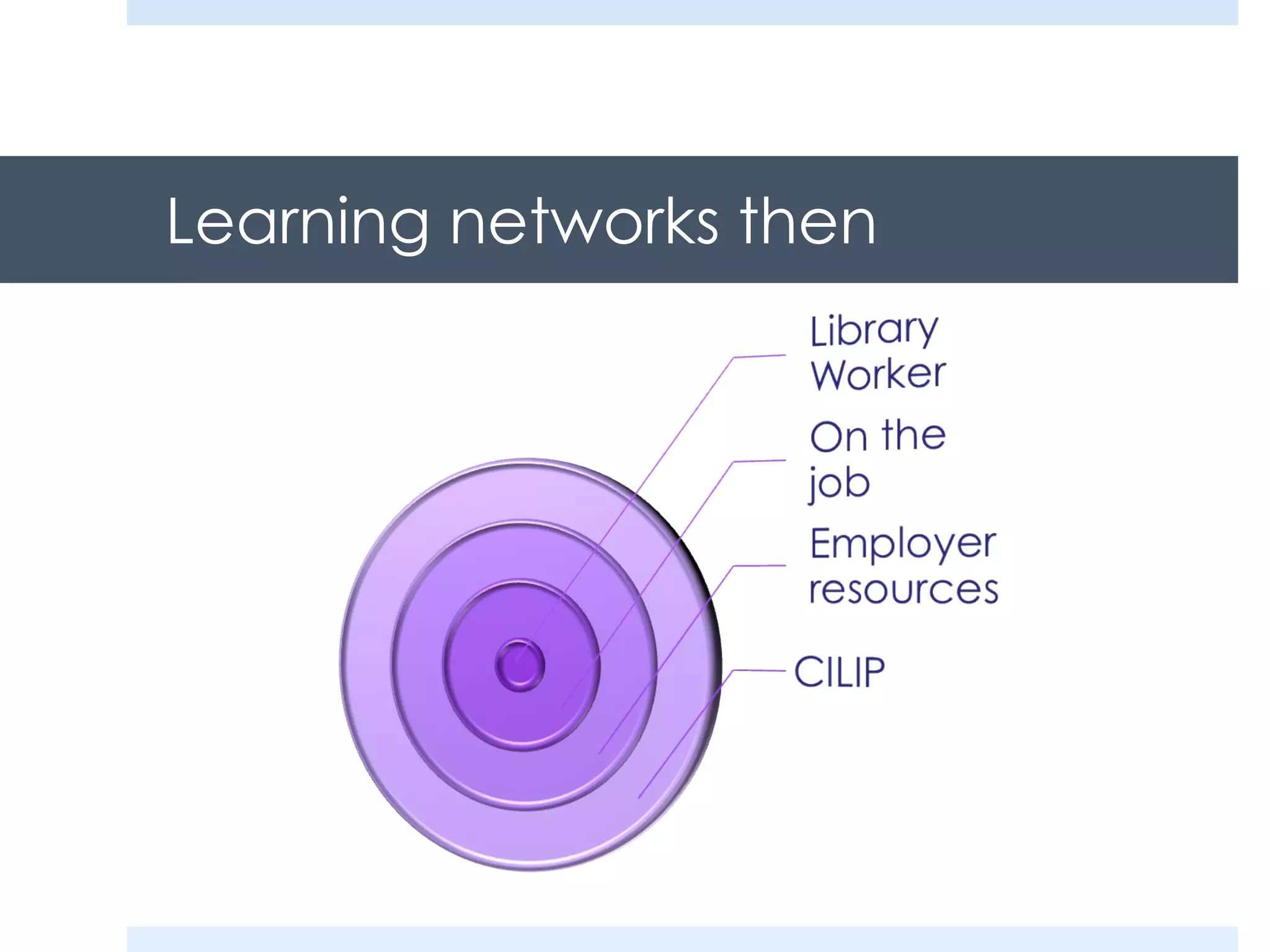 Learning networks then

Library Worker

On the job

Employer resources

CILIP